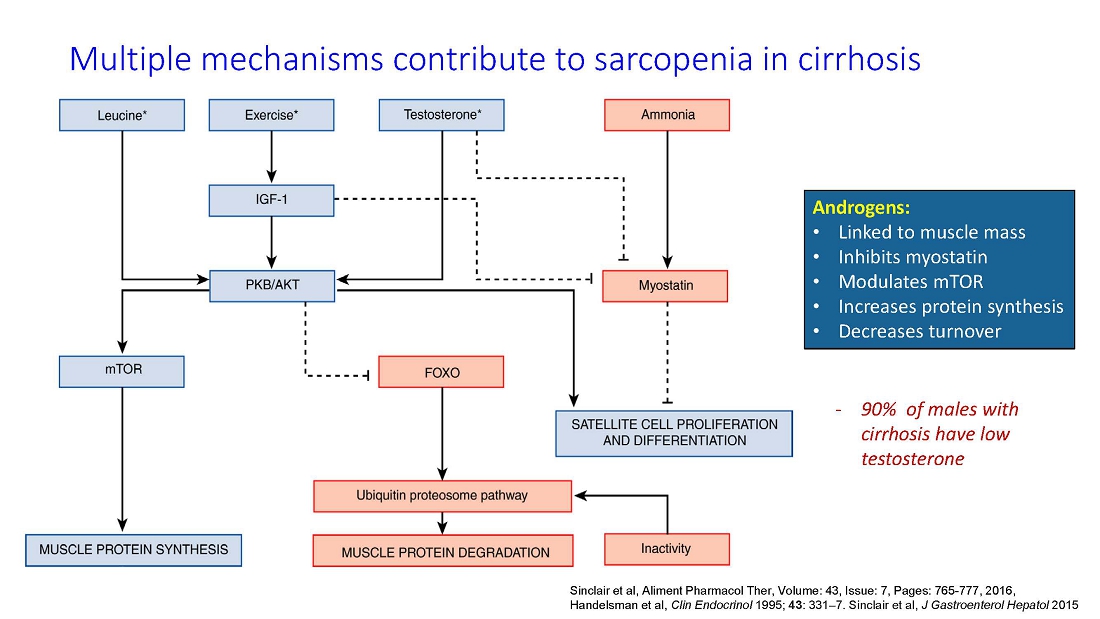 Multiple mechanisms contribute to sarcopenia in cirrhosis

Leucine*

Exercise*

Testosterone*

Ammonia

IGF-1

PKB/AKT

Myostatin

mTOR

FOXO

SATELLITE CELL PROLIFERATION AND DIFFERENTIATION

Ubiquitin proteosome pathway

MUSCLE PROTEIN SYNTHESIS

MUSCLE PROTEIN DEGRADATION

Inactivity

Androgens:
• Linked to muscle mass
• Inhibits myostatin
• Modulates mTOR
• Increases protein synthesis
• Decreases turnover

- 90% of males with cirrhosis have low testosterone

Sinclair et al, Aliment Pharmacol Ther, Volume: 43, Issue: 7, Pages: 765-777, 2016, Handelsman et al, Clin Endocrinol 1995; 43: 331–7. Sinclair et al, J Gastroenterol Hepatol 2015